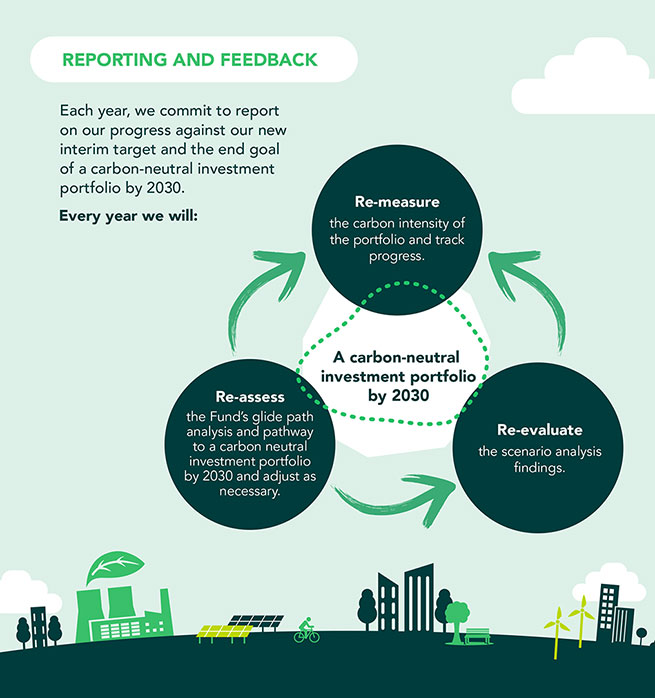 REPORTING AND FEEDBACK

Each year, we commit to report on our progress against our new interim target and the end goal of a carbon-neutral investment portfolio by 2030.

Every year we will:

Re-measure
the carbon intensity of the portfolio and track progress.

A carbon-neutral investment portfolio by 2030

Re-assess
the Fund's glide path analysis and pathway to a carbon neutral investment portfolio by 2030 and adjust as necessary.

Re-evaluate
the scenario analysis findings.